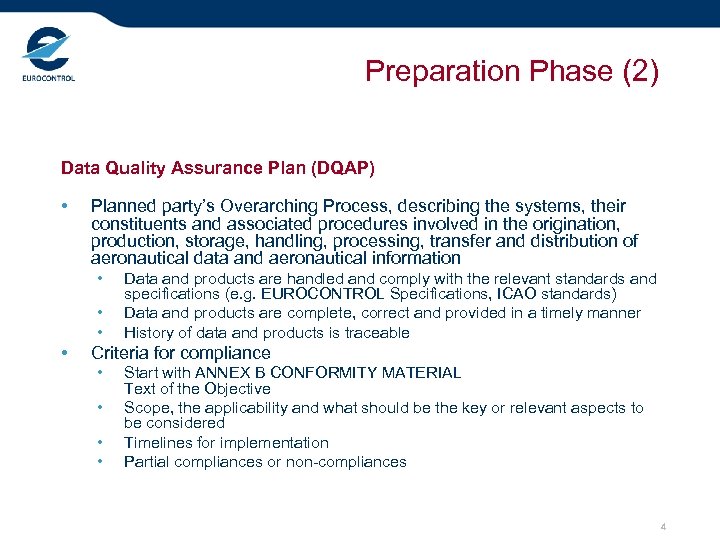 EUROCONTROL

Preparation Phase (2)

Data Quality Assurance Plan (DQAP)

• Planned party's Overarching Process, describing the systems, their constituents and associated procedures involved in the origination, production, storage, handling, processing, transfer and distribution of aeronautical data and aeronautical information
  • Data and products are handled and comply with the relevant standards and specifications (e.g. EUROCONTROL Specifications, ICAO standards)
  • Data and products are complete, correct and provided in a timely manner
  • History of data and products is traceable
• Criteria for compliance
  • Start with ANNEX B CONFORMITY MATERIAL Text of the Objective
  • Scope, the applicability and what should be the key or relevant aspects to be considered
  • Timelines for implementation
  • Partial compliances or non-compliances

4